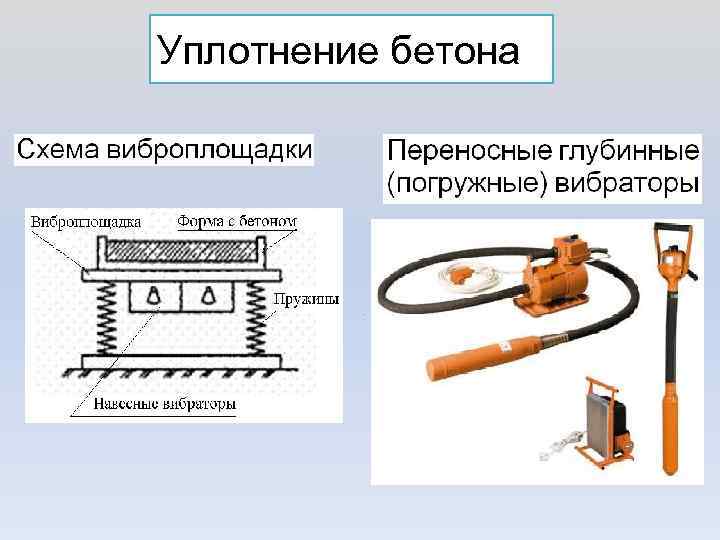 Уплотнение бетона

Схема виброплощадки

Виброплощадка

Форма с бетоном

Пружины

Навесные вибраторы

Переносные глубинные (погружные) вибраторы